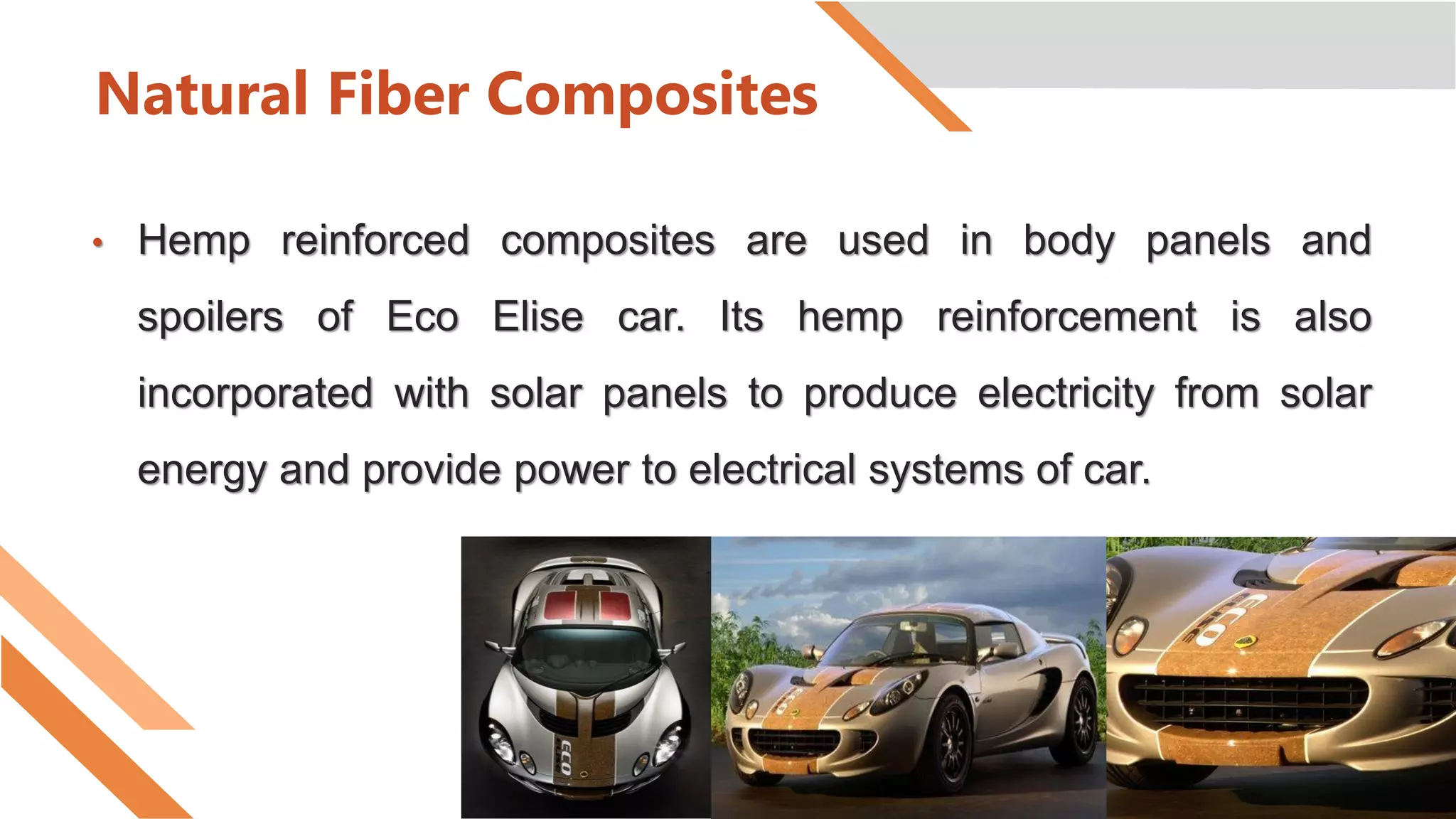 Natural Fiber Composites

• Hemp reinforced composites are used in body panels and spoilers of Eco Elise car. Its hemp reinforcement is also incorporated with solar panels to produce electricity from solar energy and provide power to electrical systems of car.

ECO

ECO